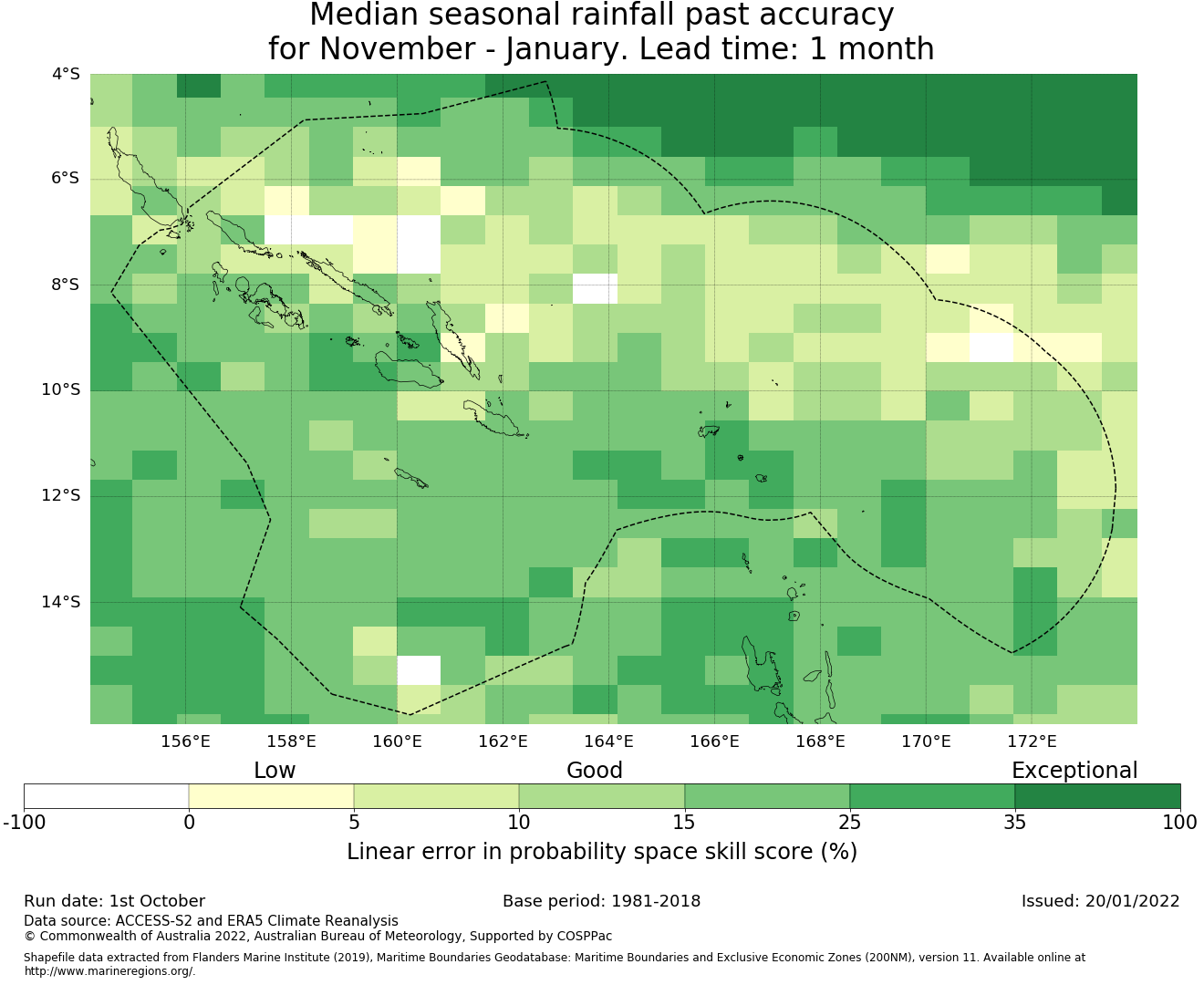 Median seasonal rainfall past accuracy
for November - January. Lead time: 1 month

4°S
6°S
8°S
10°S
12°S
14°S

156°E 158°E 160°E 162°E 164°E 166°E 168°E 170°E 172°E

Low Good Exceptional

-100 0 5 10 15 25 35 100

Linear error in probability space skill score (%)

Run date: 1st October
Base period: 1981-2018
Issued: 20/01/2022

Data source: ACCESS-S2 and ERA5 Climate Reanalysis
© Commonwealth of Australia 2022, Australian Bureau of Meteorology, Supported by COSPPac

Shapefile data extracted from Flanders Marine Institute (2019), Maritime Boundaries Geodatabase: Maritime Boundaries and Exclusive Economic Zones (200NM), version 11. Available online at http://www.marineregions.org/.